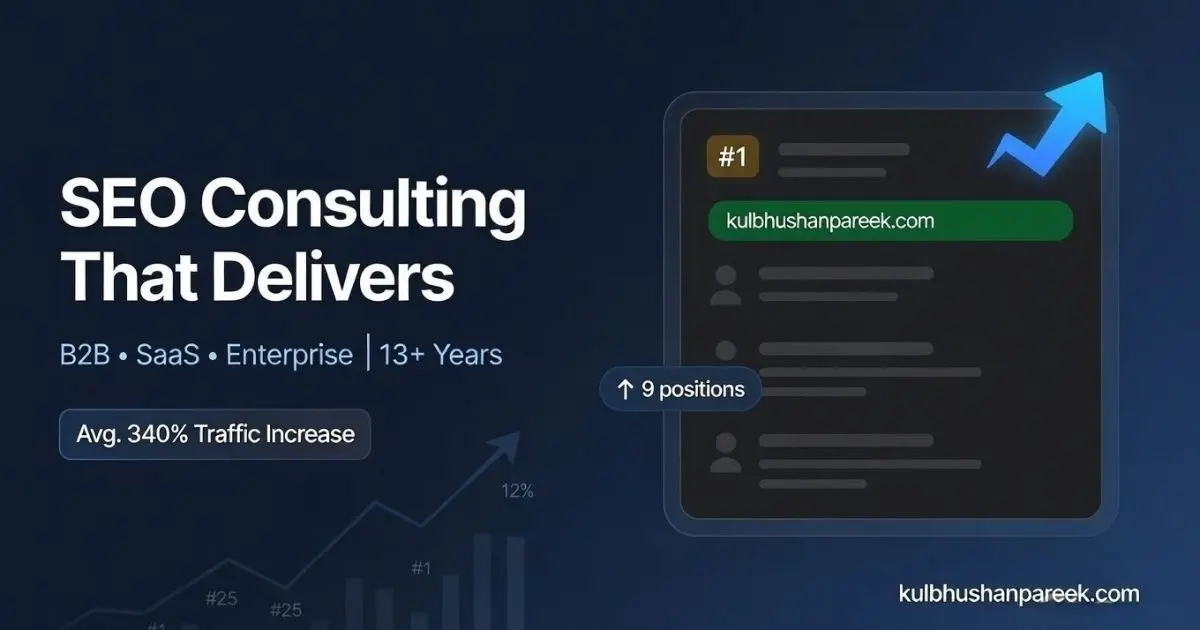 SEO Consulting That Delivers

B2B • SaaS • Enterprise | 13+ Years

Avg. 340% Traffic Increase

12%

#1

#25

#25

#1

#1

kulbhushanpareek.com

↑ 9 positions

kulbhushanpareek.com